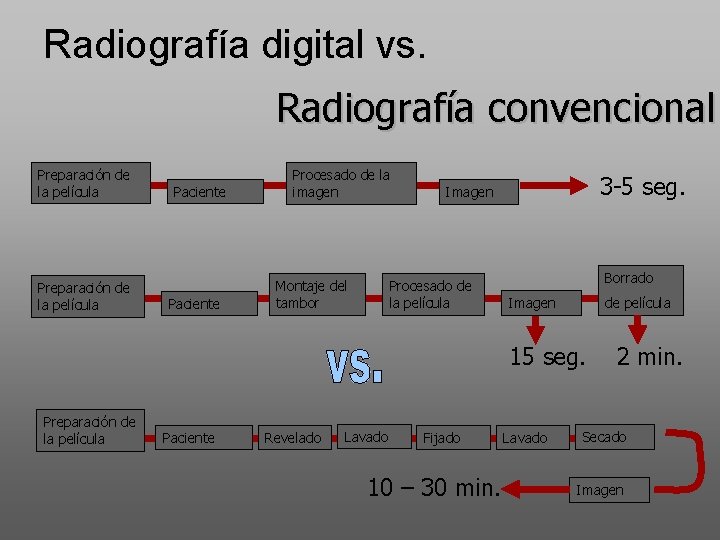 Radiografía digital vs.

Radiografía convencional

Preparación de la película

Paciente

Procesado de la imagen

Imagen

3-5 seg.

Preparación de la película

Paciente

Montaje del tambor

Procesado de la película

Imagen

Borrado de película

15 seg.

2 min.

VS.

Preparación de la película

Paciente

Revelado

Lavado

Fijado

Lavado

Secado

Imagen

10 – 30 min.